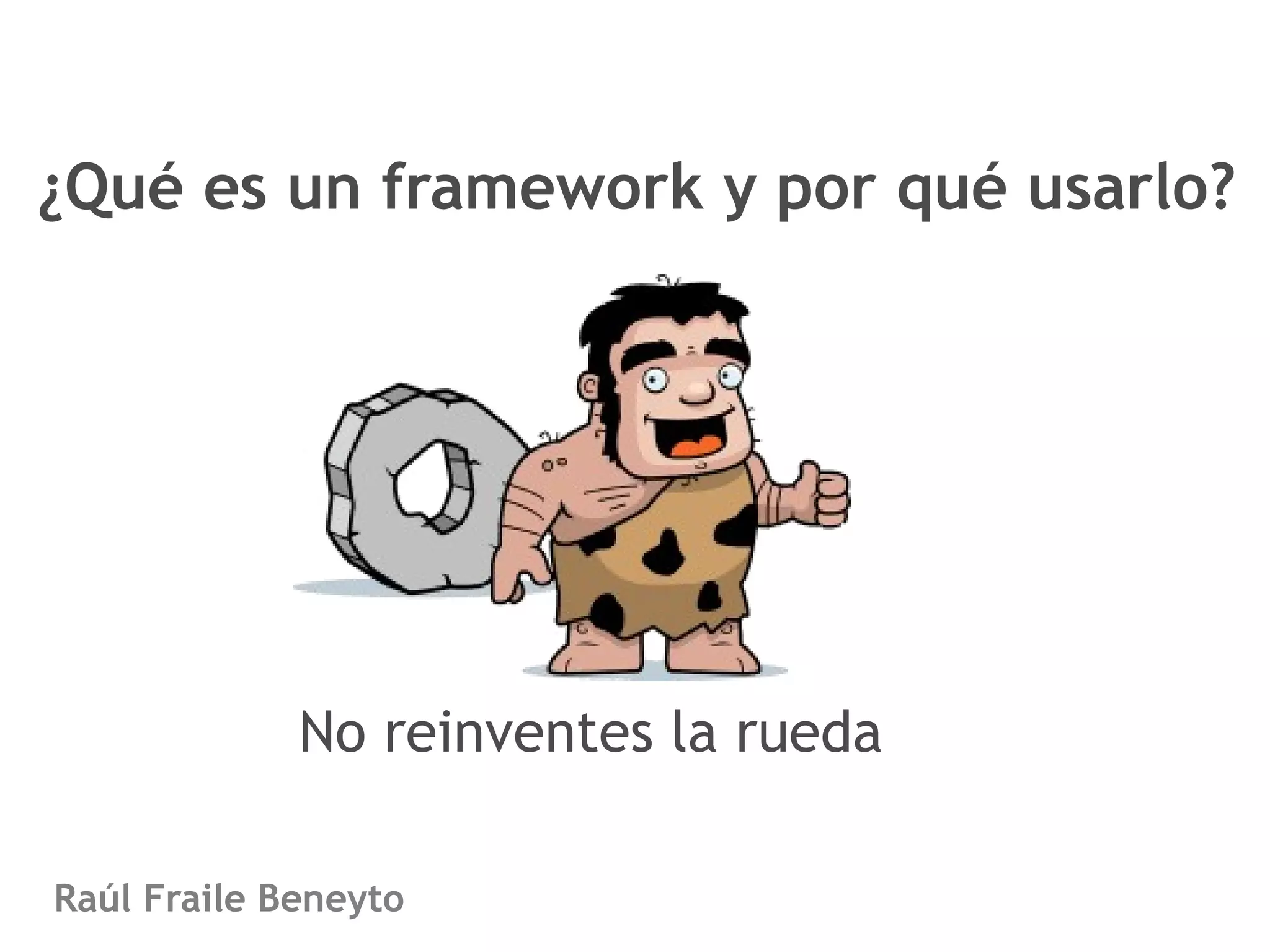 ¿Qué es un framework y por qué usarlo?

No reinventes la rueda

Raúl Fraile Beneyto